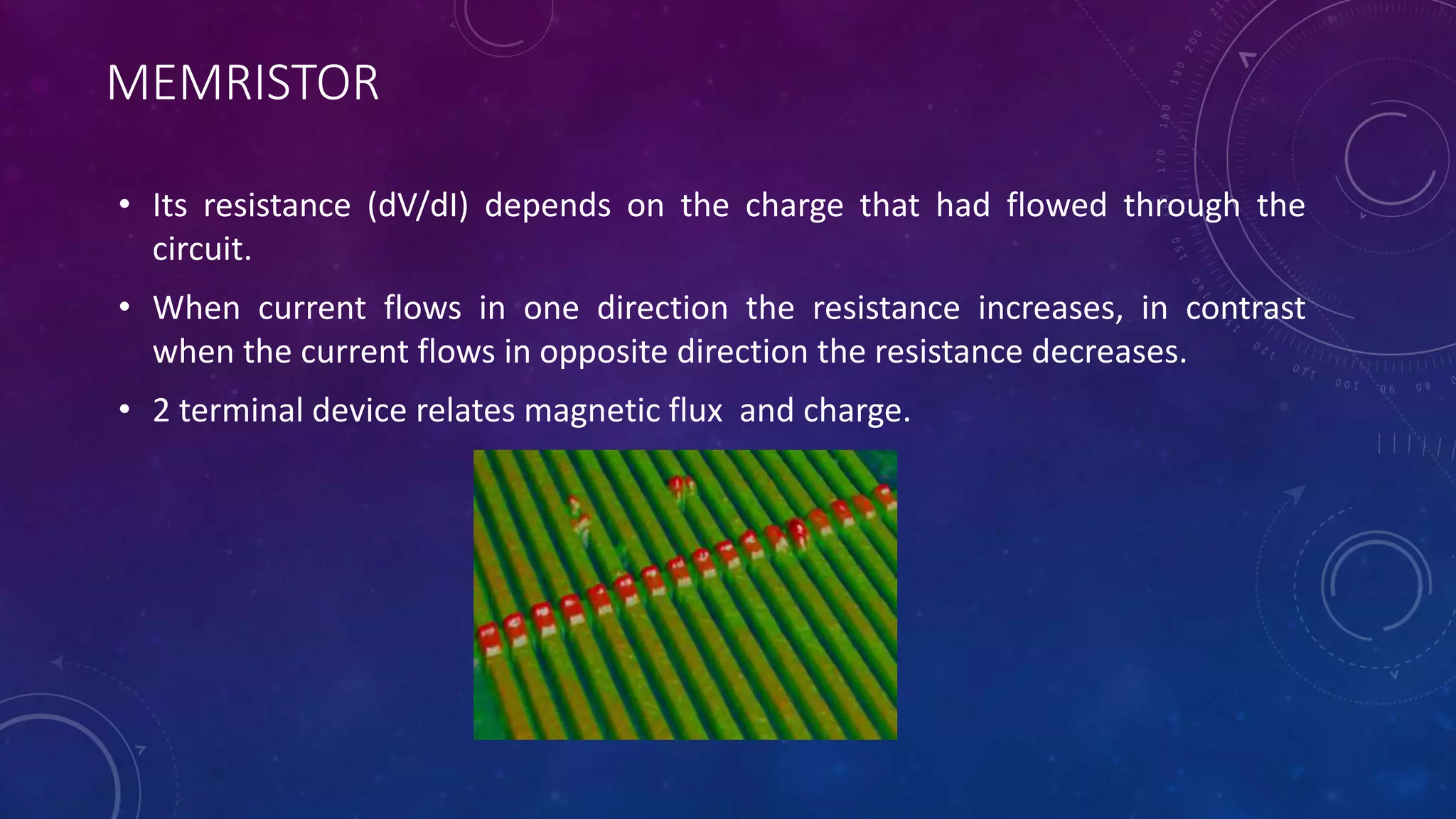 MEMRISTOR

• Its resistance (dV/dI) depends on the charge that had flowed through the circuit.

• When current flows in one direction the resistance increases, in contrast when the current flows in opposite direction the resistance decreases.

• 2 terminal device relates magnetic flux and charge.